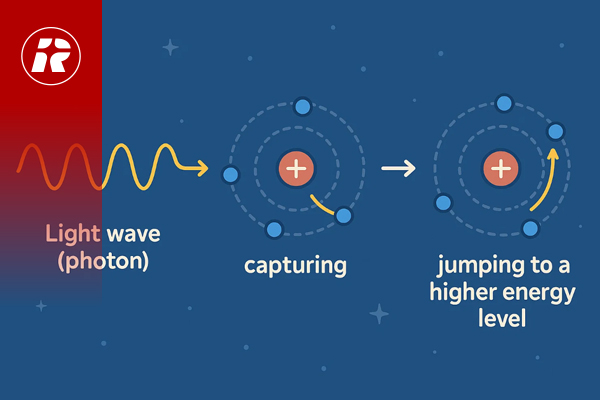 Light wave (photon)

capturing

jumping to a higher energy level